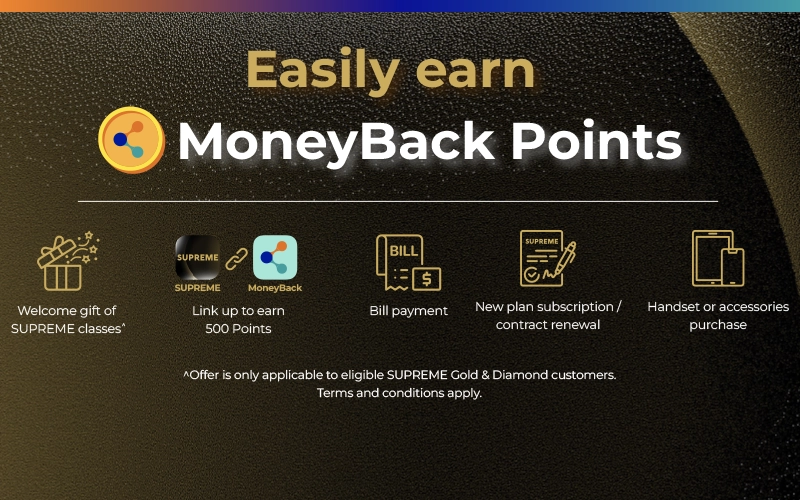 Easily earn

MoneyBack Points

Welcome gift of SUPREME classes^

SUPREME

SUPREME

MoneyBack

Link up to earn 500 Points

BILL

Bill payment

SUPREME

New plan subscription / contract renewal

Handset or accessories purchase

^Offer is only applicable to eligible SUPREME Gold & Diamond customers. Terms and conditions apply.